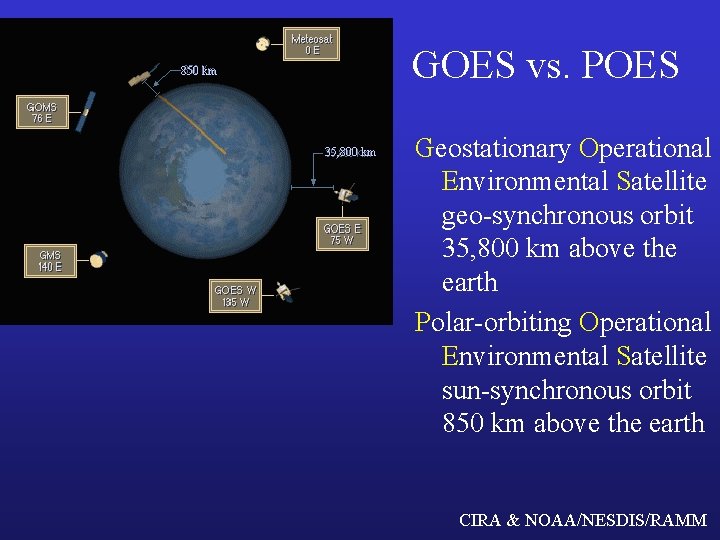 Meteosat
0 E

850 km

GOMS
76 E

35,800 km

GOES E
75 W

GMS
140 E

GOES W
135 W

GOES vs. POES

Geostationary Operational Environmental Satellite geo-synchronous orbit 35,800 km above the earth

Polar-orbiting Operational Environmental Satellite sun-synchronous orbit 850 km above the earth

CIRA & NOAA/NESDIS/RAMM